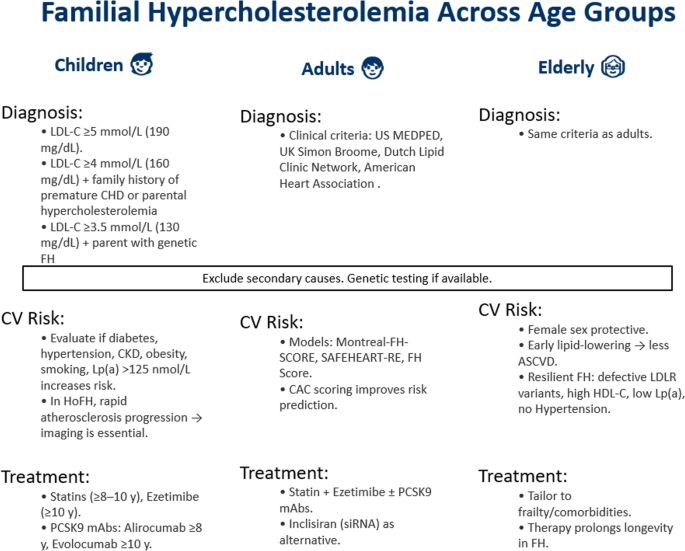 Familial Hypercholesterolemia Across Age Groups

Children

Diagnosis:
• LDL-C ≥5 mmol/L (190 mg/dL).
• LDL-C ≥4 mmol/L (160 mg/dL) + family history of premature CHD or parental hypercholesterolemia
• LDL-C ≥3.5 mmol/L (130 mg/dL) + parent with genetic FH

CV Risk:
• Evaluate if diabetes, hypertension, CKD, obesity, smoking, Lp(a) >125 nmol/L increases risk.
• In HoFH, rapid atherosclerosis progression → imaging is essential.

Treatment:
• Statins (≥8–10 y), Ezetimibe (≥10 y).
• PCSK9 mAbs: Alirocumab ≥8 y, Evolocumab ≥10 y.

Adults

Diagnosis:
• Clinical criteria: US MEDPED, UK Simon Broome, Dutch Lipid Clinic Network, American Heart Association .

CV Risk:
• Models: Montreal-FH-SCORE, SAFEHEART-RE, FH Score.
• CAC scoring improves risk prediction.

Treatment:
• Statin + Ezetimibe ± PCSK9 mAbs.
• Inclisiran (siRNA) as alternative.

Elderly

Diagnosis:
• Same criteria as adults.

CV Risk:
• Female sex protective.
• Early lipid-lowering → less ASCVD.
• Resilient FH: defective LDLR variants, high HDL-C, low Lp(a), no Hypertension.

Treatment:
• Tailor to frailty/comorbidities.
• Therapy prolongs longevity in FH.

Exclude secondary causes. Genetic testing if available.